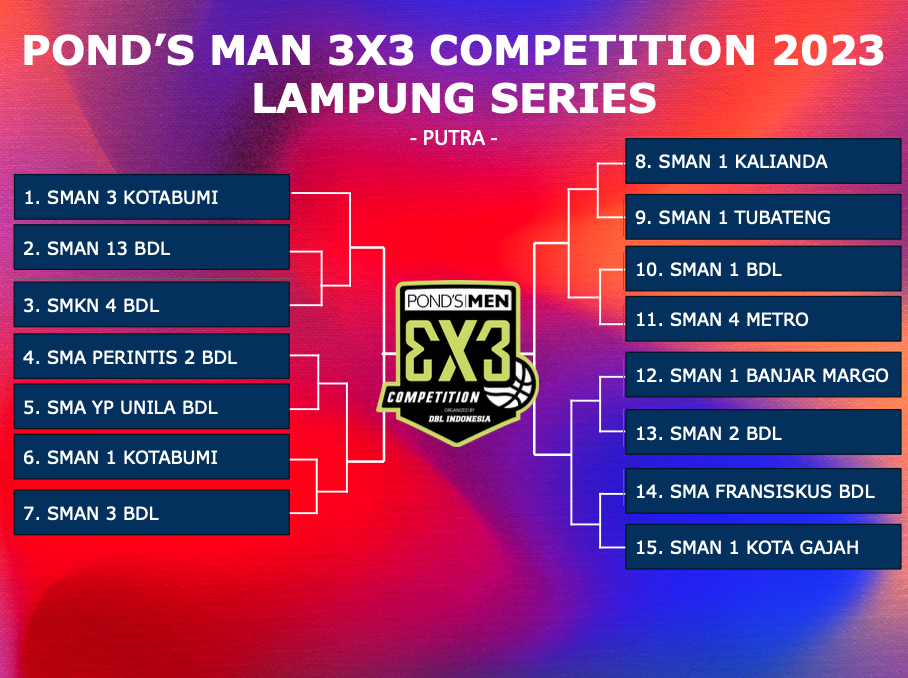 POND'S MAN 3X3 COMPETITION 2023
LAMPUNG SERIES

- PUTRA -

1. SMAN 3 KOTABUMI
2. SMAN 13 BDL
3. SMKN 4 BDL
4. SMA PERINTIS 2 BDL
5. SMA YP UNILA BDL
6. SMAN 1 KOTABUMI
7. SMAN 3 BDL

POND'S MEN
3X3
COMPETITION
ORGANIZED BY
DBL INDONESIA

8. SMAN 1 KALIANDA
9. SMAN 1 TUBATENG
10. SMAN 1 BDL
11. SMAN 4 METRO
12. SMAN 1 BANJAR MARGO
13. SMAN 2 BDL
14. SMA FRANSISKUS BDL
15. SMAN 1 KOTA GAJAH